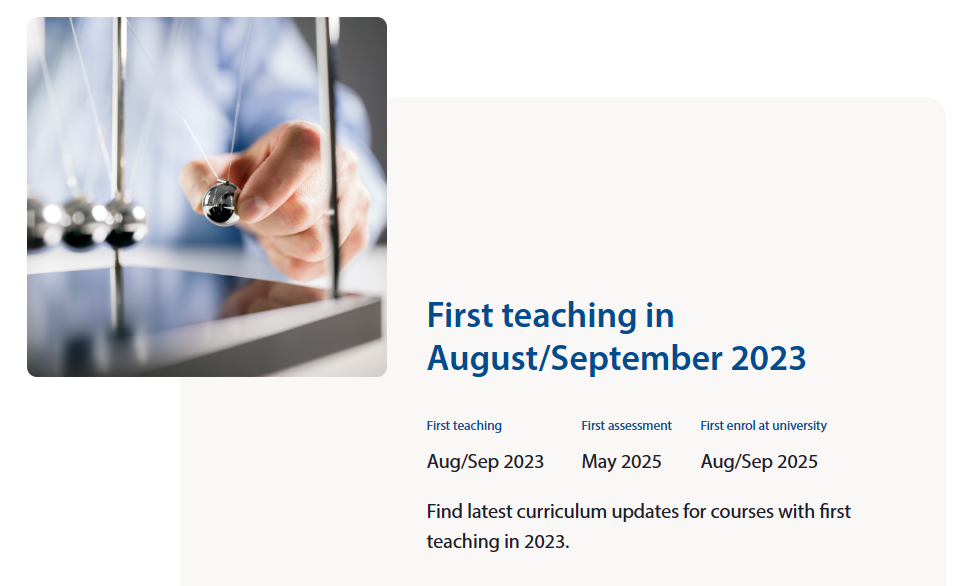 First teaching in August/September 2023

| First teaching | First assessment | First enrol at university |
|---|---|---|
| Aug/Sep 2023 | May 2025 | Aug/Sep 2025 |

Find latest curriculum updates for courses with first teaching in 2023.